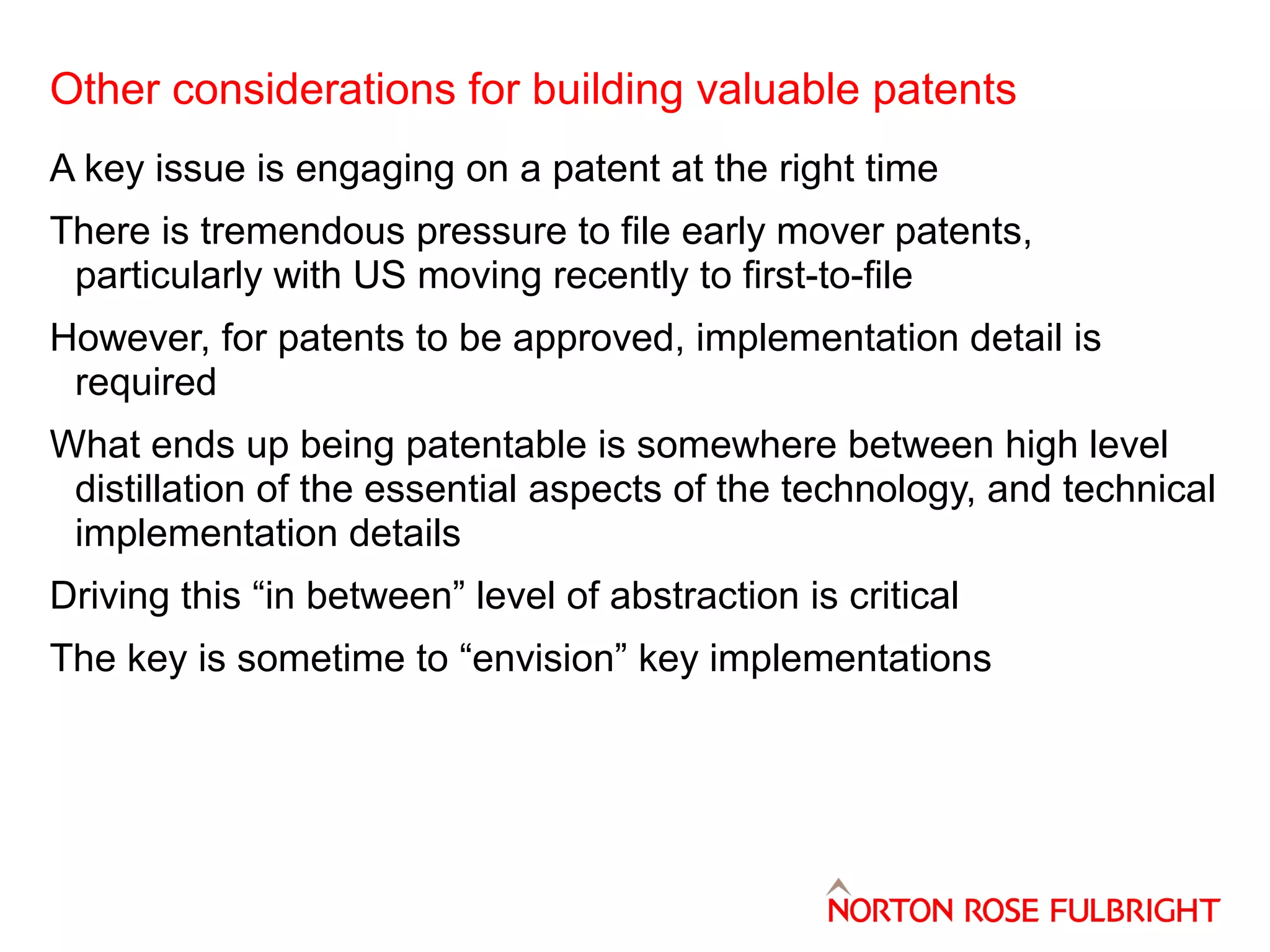 Other considerations for building valuable patents

A key issue is engaging on a patent at the right time

There is tremendous pressure to file early mover patents, particularly with US moving recently to first-to-file

However, for patents to be approved, implementation detail is required

What ends up being patentable is somewhere between high level distillation of the essential aspects of the technology, and technical implementation details

Driving this “in between” level of abstraction is critical

The key is sometime to “envision” key implementations

NORTON ROSE FULBRIGHT